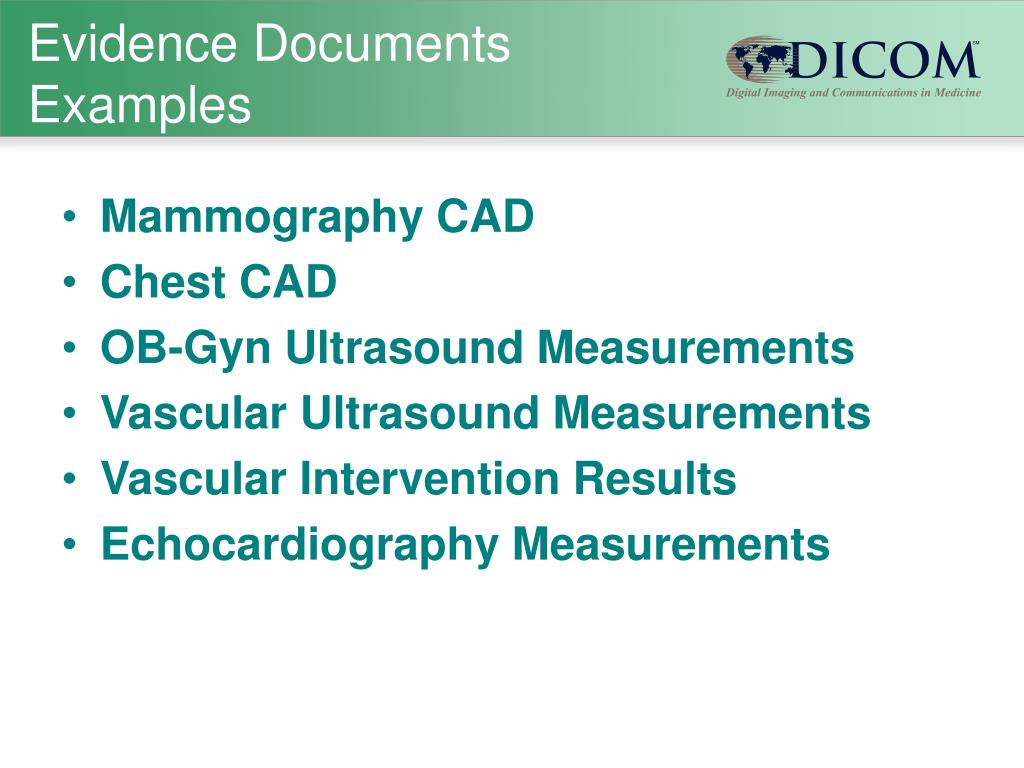 Evidence Documents Examples

DICOM℠
Digital Imaging and Communications in Medicine

• Mammography CAD
• Chest CAD
• OB-Gyn Ultrasound Measurements
• Vascular Ultrasound Measurements
• Vascular Intervention Results
• Echocardiography Measurements